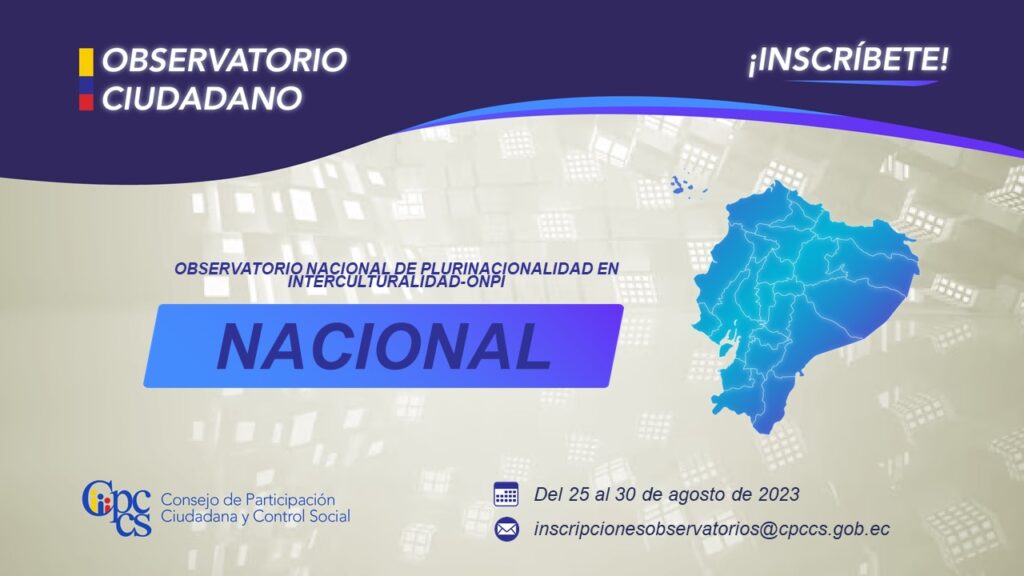 OBSERVATORIO CIUDADANO

¡INSCRÍBETE!

OBSERVATORIO NACIONAL DE PLURINACIONALIDAD EN INTERCULTURALIDAD-ONPI

NACIONAL

CPCCS Consejo de Participación Ciudadana y Control Social

Del 25 al 30 de agosto de 2023

inscripcionesobservatorios@cpccs.gob.ec